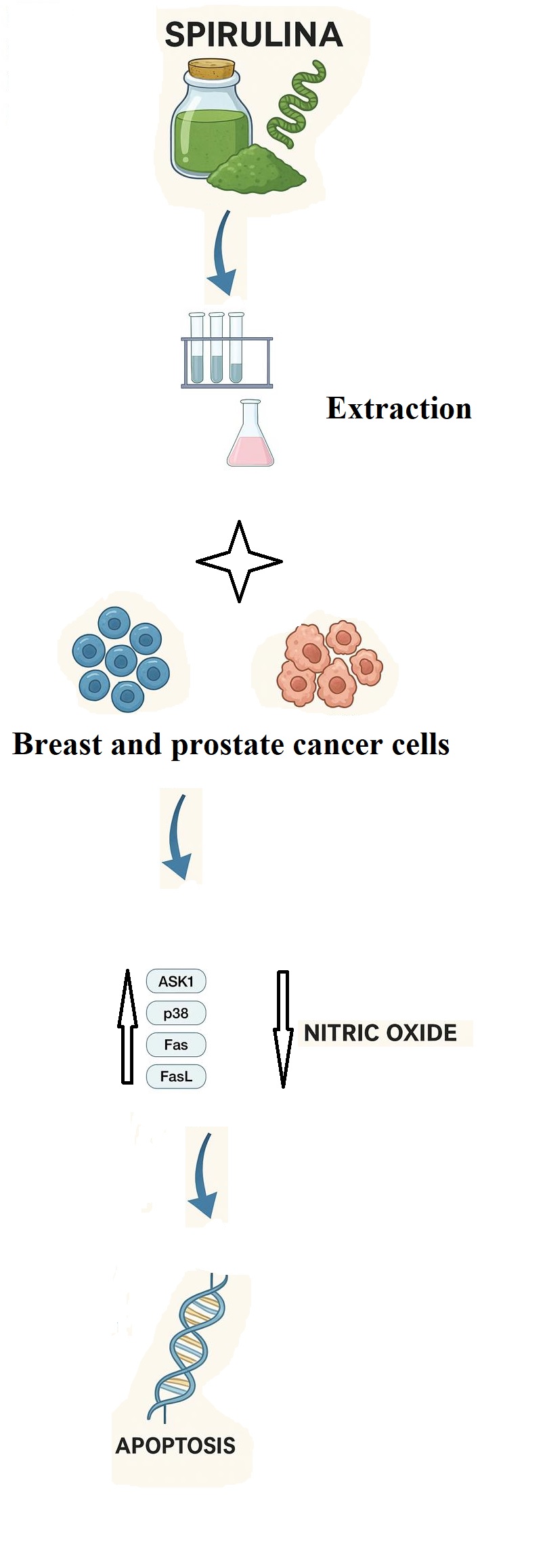 SPIRULINA

Extraction

Breast and prostate cancer cells

ASK1
p38
Fas
FasL

NITRIC OXIDE

APOPTOSIS